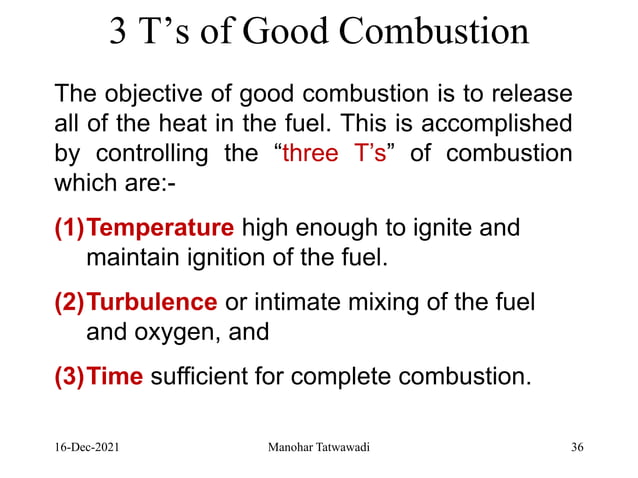 3 T’s of Good Combustion

The objective of good combustion is to release all of the heat in the fuel. This is accomplished by controlling the “three T’s” of combustion which are:-

(1) Temperature high enough to ignite and maintain ignition of the fuel.

(2) Turbulence or intimate mixing of the fuel and oxygen, and

(3) Time sufficient for complete combustion.

16-Dec-2021 Manohar Tatwawadi 36